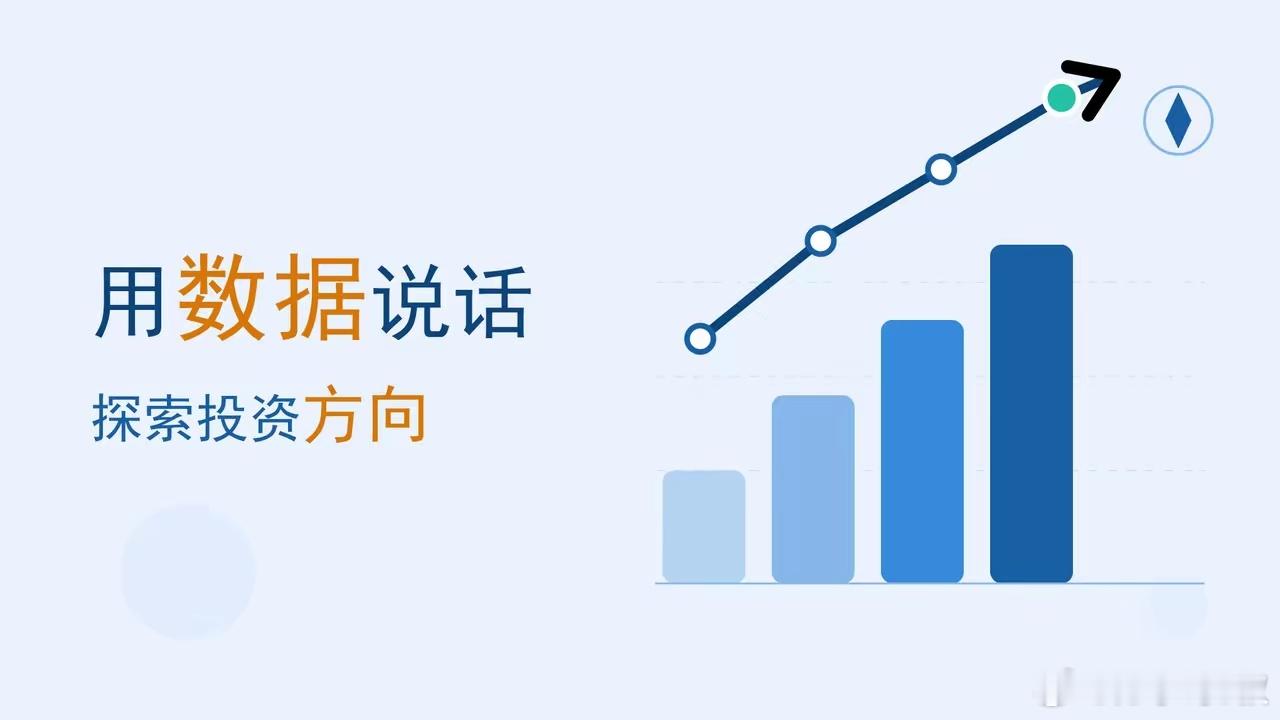 用数据说话

探索投资方向